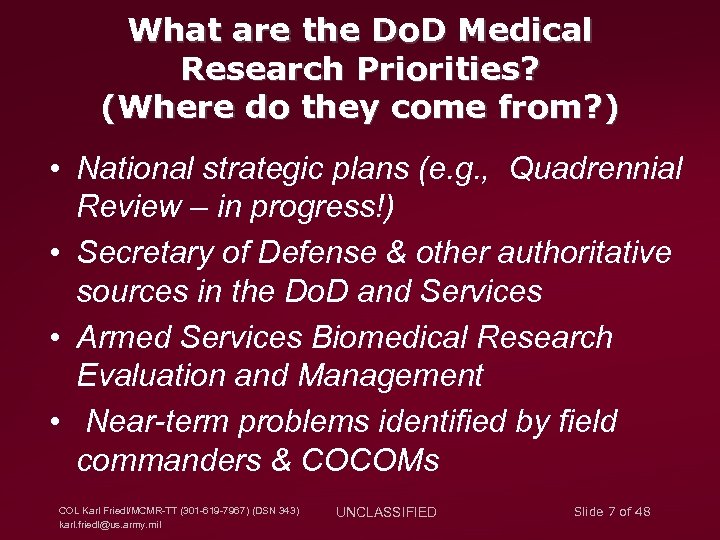 What are the DoD Medical Research Priorities? (Where do they come from?)

• National strategic plans (e.g., Quadrennial Review – in progress!)
• Secretary of Defense & other authoritative sources in the DoD and Services
• Armed Services Biomedical Research Evaluation and Management
• Near-term problems identified by field commanders & COCOMs

COL Karl Friedl/MCMR-TT (301-619-7967) (DSN 343)
karl.friedl@us.army.mil

UNCLASSIFIED

Slide 7 of 48